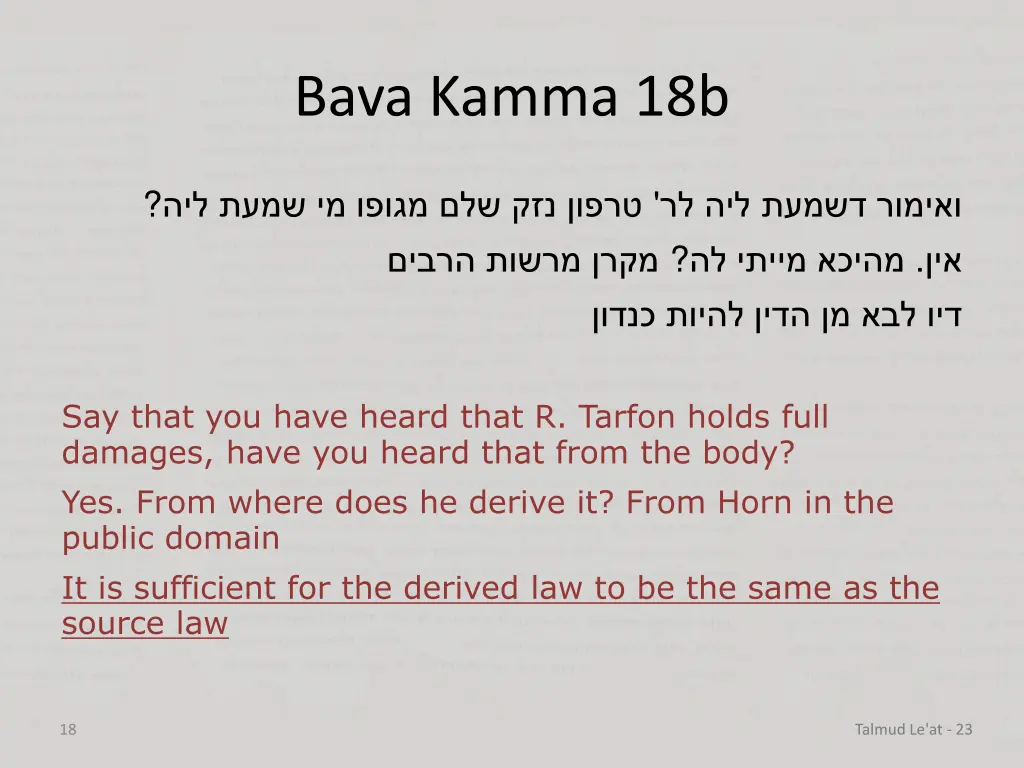 Bava Kamma 18b

ואימור דשמעת ליה לר' טרפון נזק שלם מגופו מי שמעת ליה?

אין. מהיכא מייתי לה? מקרן מרשות הרבים

דיו לבא מן הדין להיות כנדון

Say that you have heard that R. Tarfon holds full damages, have you heard that from the body?

Yes. From where does he derive it? From Horn in the public domain

It is sufficient for the derived law to be the same as the source law

18

Talmud Le'at - 23